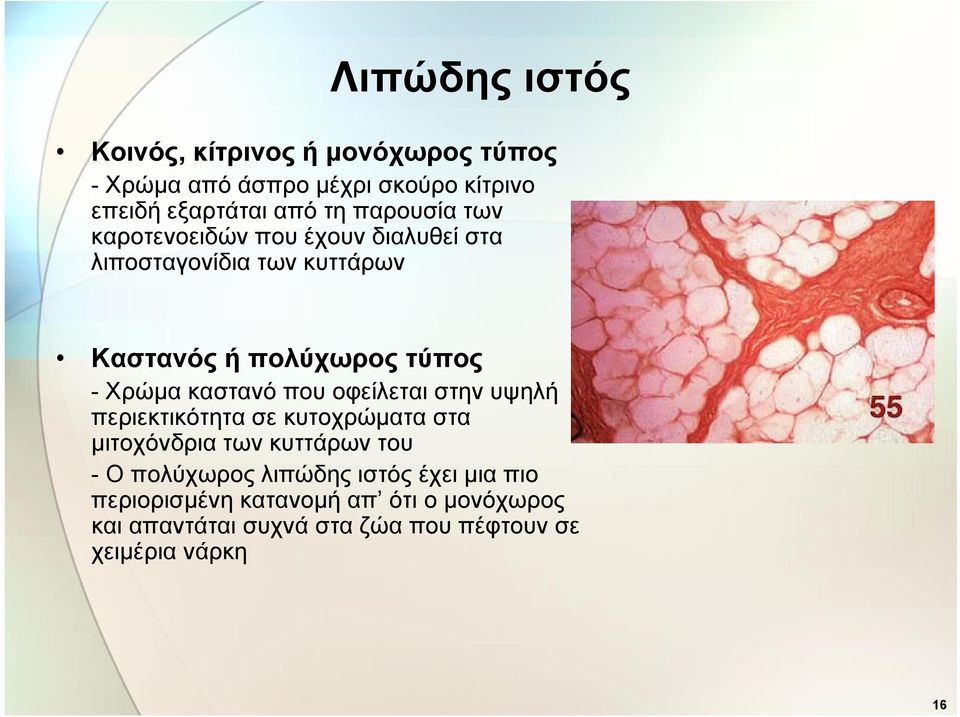 Λιπώδης ιστός

• Κοινός, κίτρινος ή μονόχωρος τύπος
- Χρώμα από άσπρο μέχρι σκούρο κίτρινο επειδή εξαρτάται από τη παρουσία των καροτενοειδών που έχουν διαλυθεί στα λιποσταγονίδια των κυττάρων

• Καστανός ή πολύχωρος τύπος
- Χρώμα καστανό που οφείλεται στην υψηλή περιεκτικότητα σε κυτοχρώματα στα μιτοχόνδρια των κυττάρων του
- Ο πολύχωρος λιπώδης ιστός έχει μια πιο περιορισμένη κατανομή απ' ότι ο μονόχωρος και απαντάται συχνά στα ζώα που πέφτουν σε χειμέρια νάρκη

55

16